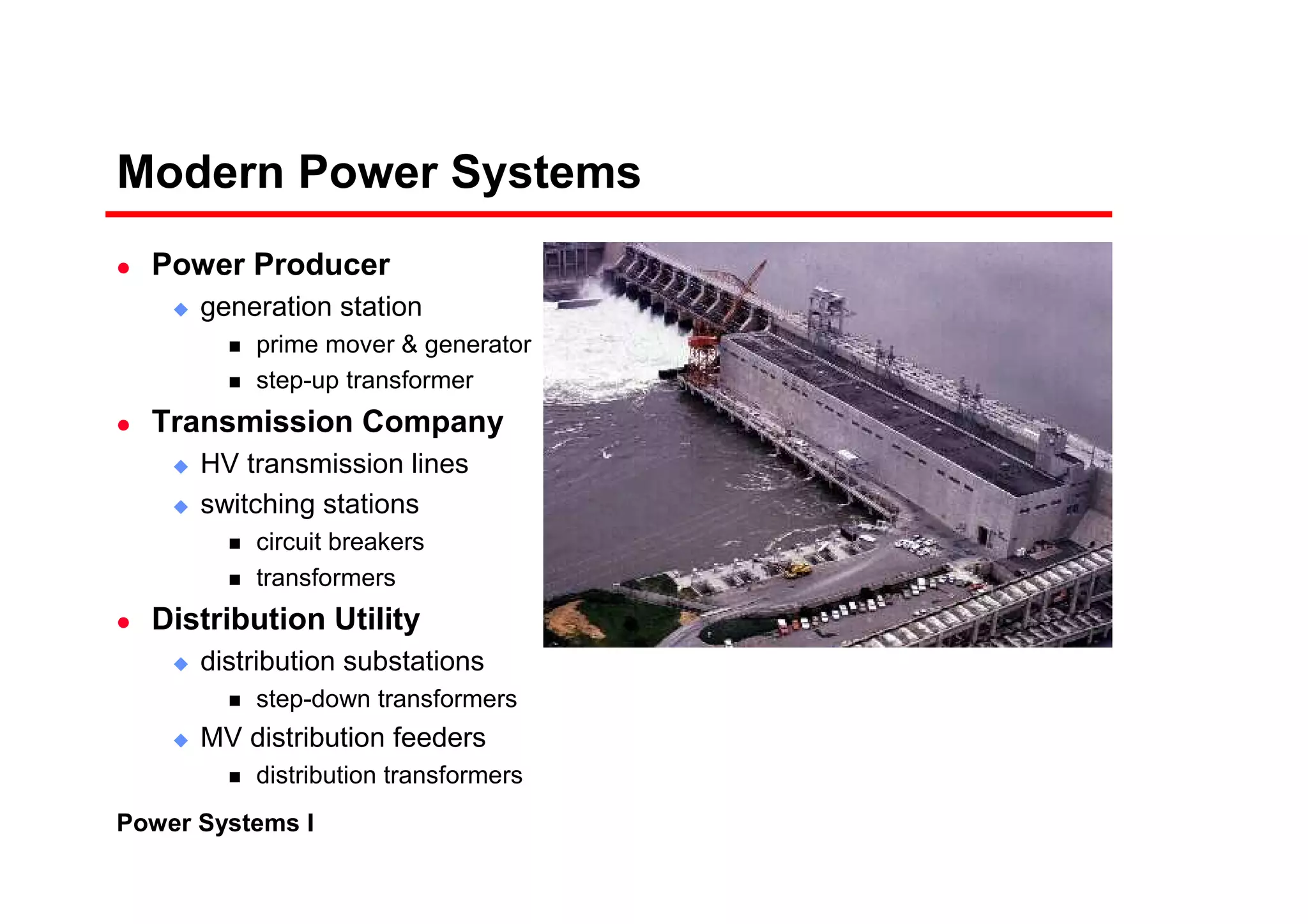 Modern Power Systems

- Power Producer
  - generation station
    - prime mover & generator
    - step-up transformer
- Transmission Company
  - HV transmission lines
  - switching stations
    - circuit breakers
    - transformers
- Distribution Utility
  - distribution substations
    - step-down transformers
  - MV distribution feeders
    - distribution transformers

Power Systems I